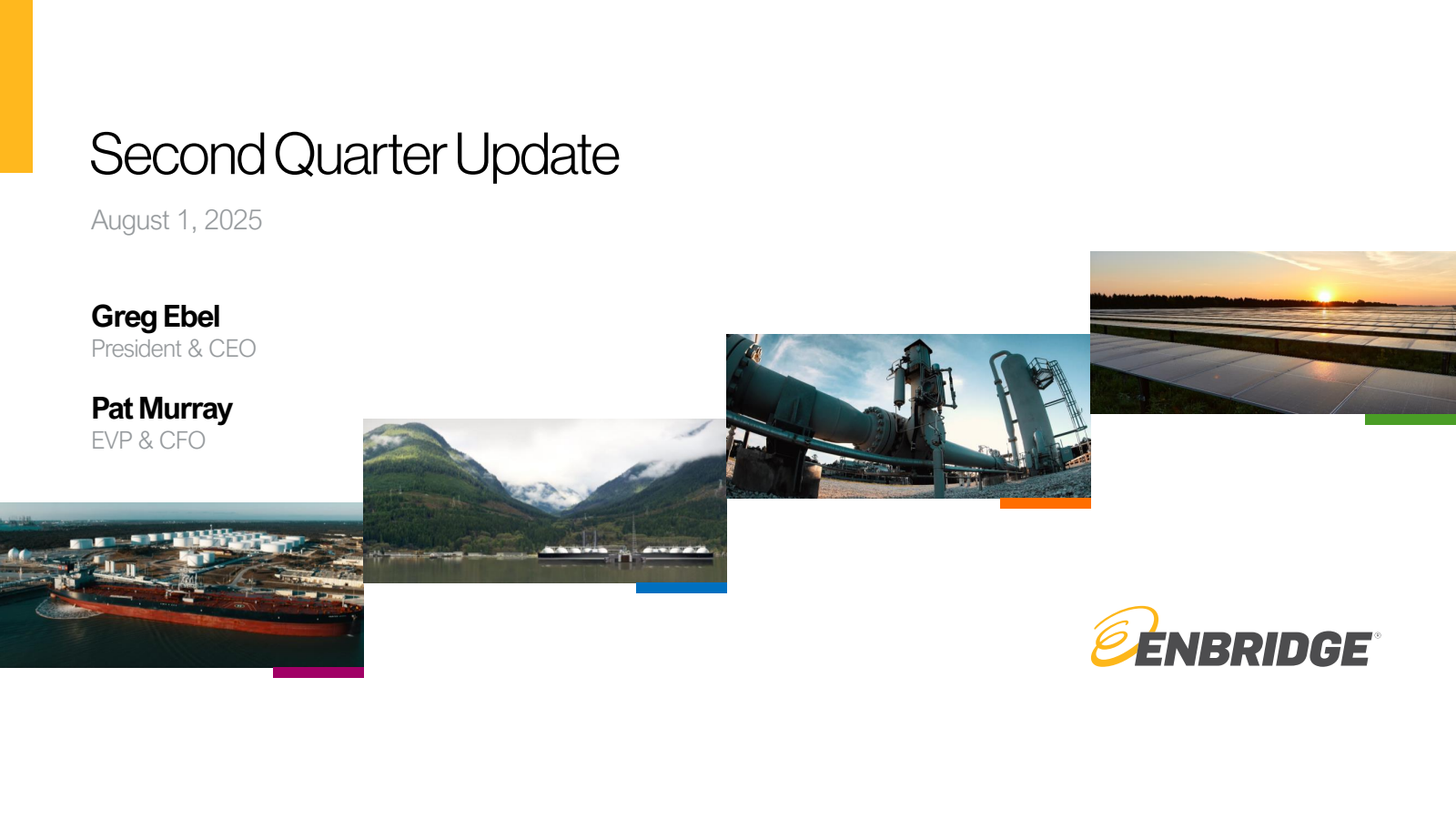 Second Quarter Update

August 1, 2025

Greg Ebel
President & CEO

Pat Murray
EVP & CFO

ENBRIDGE®